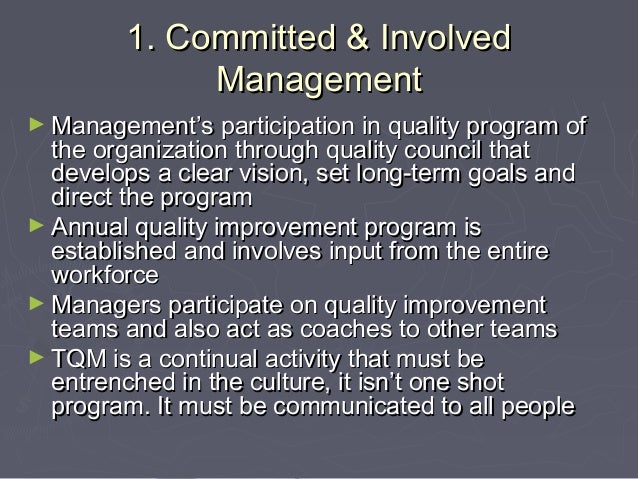 1. Committed & Involved Management

► Management's participation in quality program of the organization through quality council that develops a clear vision, set long-term goals and direct the program

► Annual quality improvement program is established and involves input from the entire workforce

► Managers participate on quality improvement teams and also act as coaches to other teams

► TQM is a continual activity that must be entrenched in the culture, it isn't one shot program. It must be communicated to all people